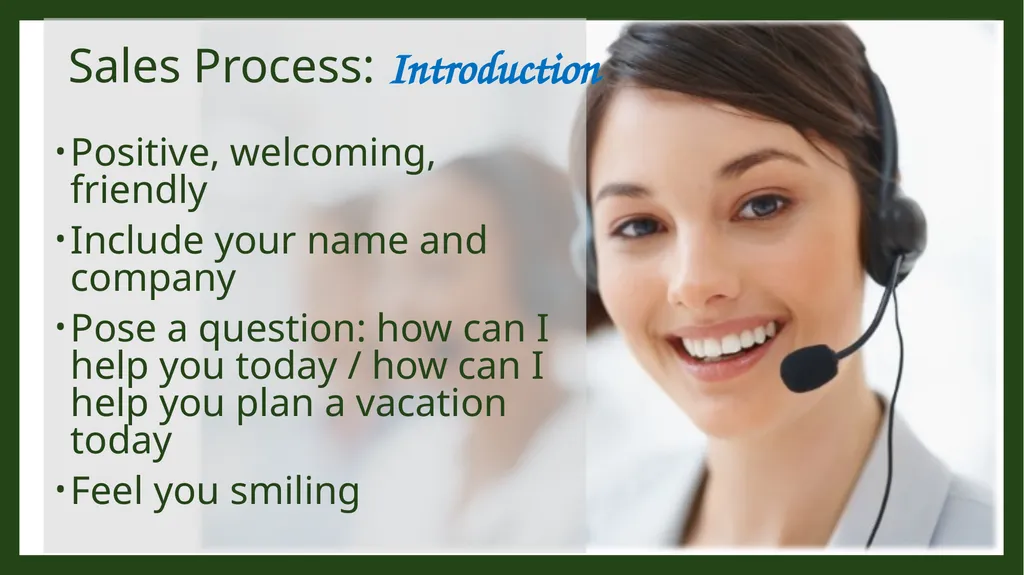 Sales Process: Introduction

• Positive, welcoming, friendly
• Include your name and company
• Pose a question: how can I help you today / how can I help you plan a vacation today
• Feel you smiling